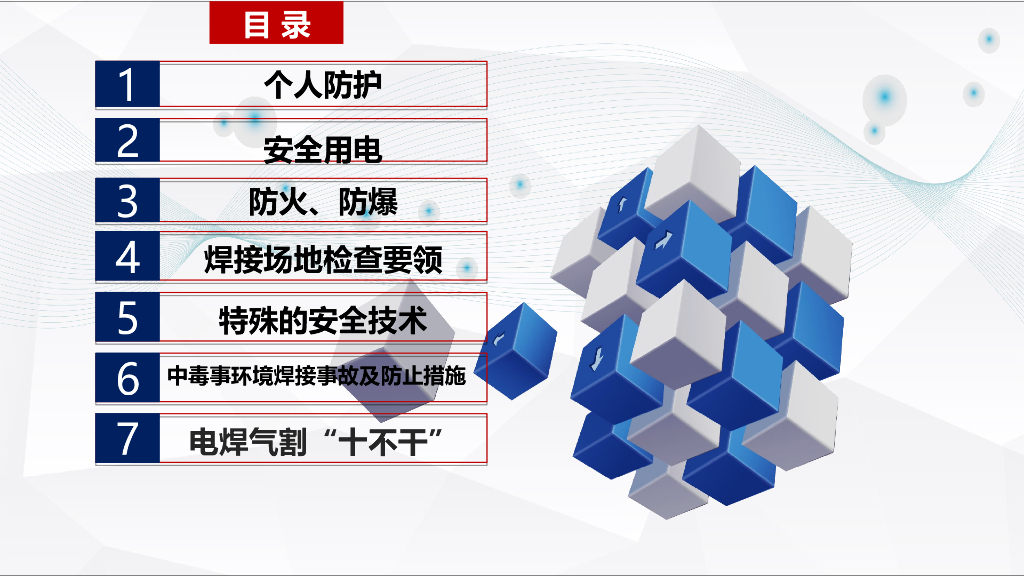 目 录

1 个人防护

2 安全用电

3 防火、防爆

4 焊接场地检查要领

5 特殊的安全技术

6 中毒事环境焊接事故及防止措施

7 电焊气割“十不干”